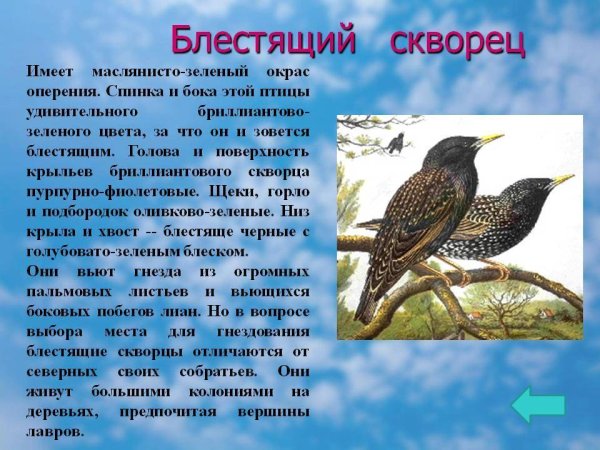 Блестящий скворец

Имеет маслянисто-зеленый окрас оперения. Спинка и бока этой птицы удивительного бриллиантово-зеленого цвета, за что он и зовется блестящим. Голова и поверхность крыльев бриллиантового скворца пурпурно-фиолетовые. Щеки, горло и подбородок оливково-зеленые. Низ крыла и хвост -- блестяще черные с голубовато-зеленым блеском.
Они вьют гнезда из огромных пальмовых листьев и вьющихся боковых побегов лиан. Но в вопросе выбора места для гнездования блестящие скворцы отличаются от северных своих собратьев. Они живут большими колониями на деревьях, предпочитая вершины лавров.